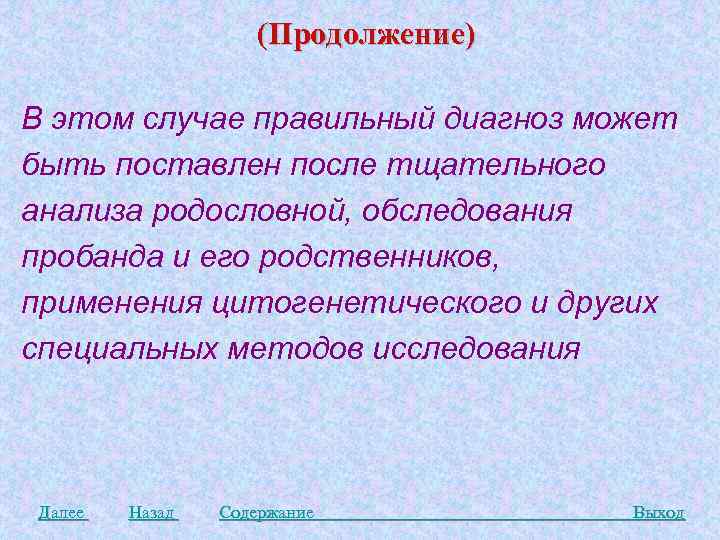 (Продолжение)

В этом случае правильный диагноз может быть поставлен после тщательного анализа родословной, обследования пробанда и его родственников, применения цитогенетического и других специальных методов исследования

Далее Назад Содержание Выход